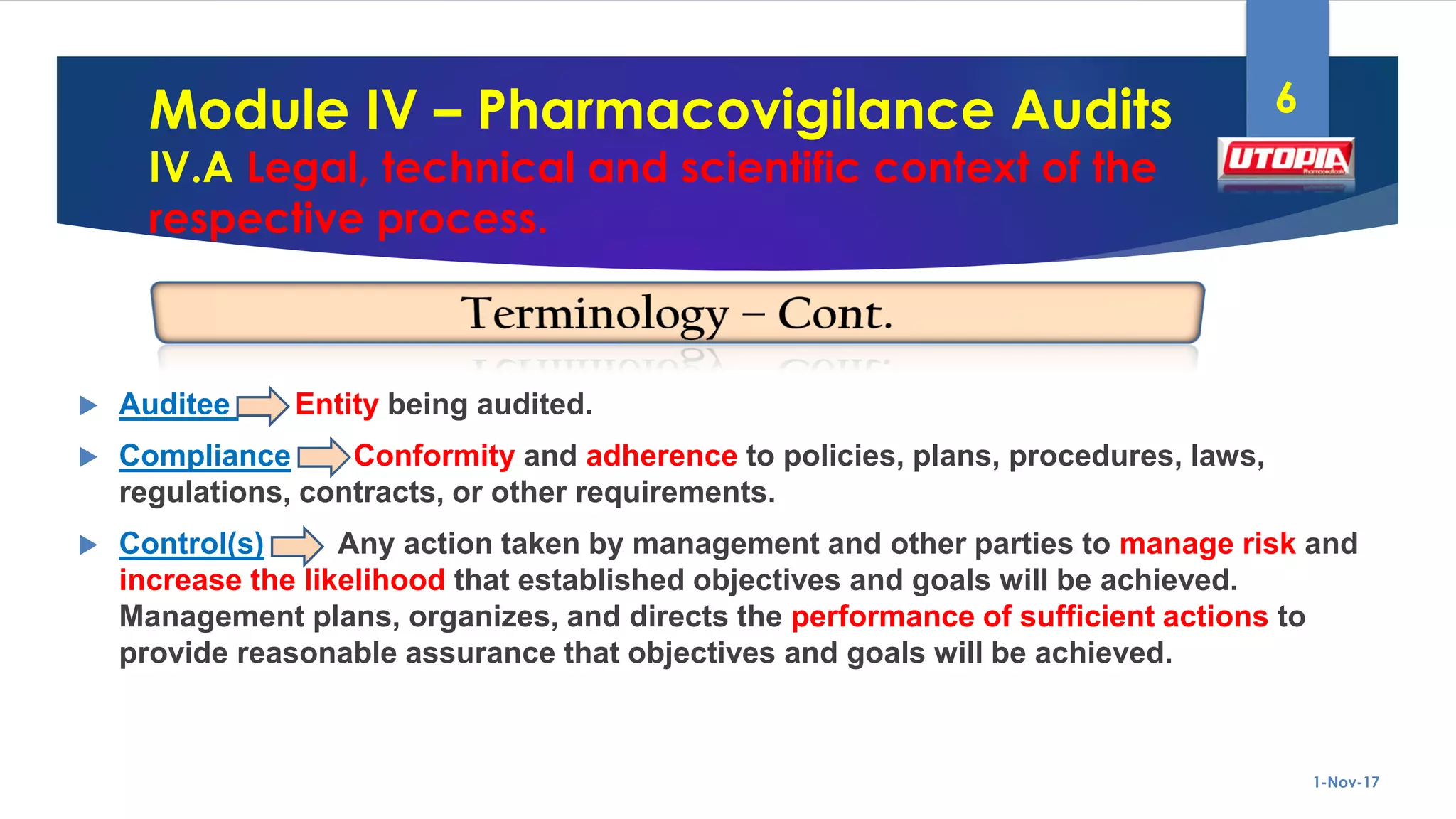 Module IV – Pharmacovigilance Audits
IV.A Legal, technical and scientific context of the respective process.

6

UTOPIA
Pharmaceuticals

Terminology – Cont.

Auditee Entity being audited.

Compliance Conformity and adherence to policies, plans, procedures, laws, regulations, contracts, or other requirements.

Control(s) Any action taken by management and other parties to manage risk and increase the likelihood that established objectives and goals will be achieved. Management plans, organizes, and directs the performance of sufficient actions to provide reasonable assurance that objectives and goals will be achieved.

1-Nov-17